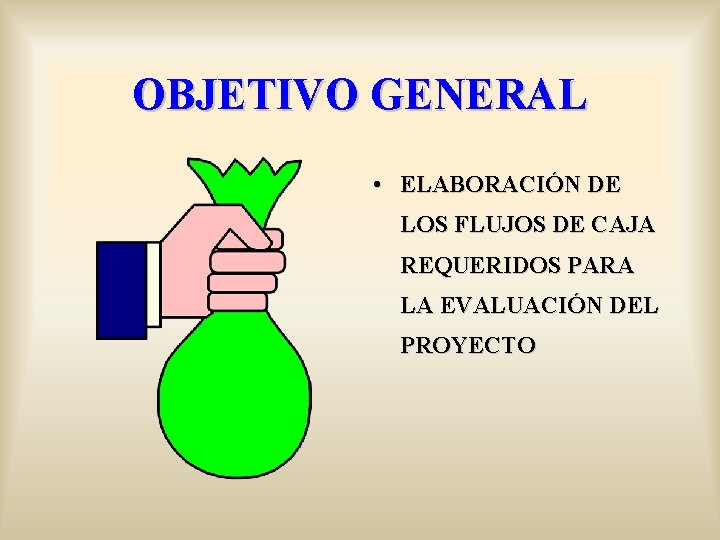 OBJETIVO GENERAL

• ELABORACIÓN DE LOS FLUJOS DE CAJA REQUERIDOS PARA LA EVALUACIÓN DEL PROYECTO